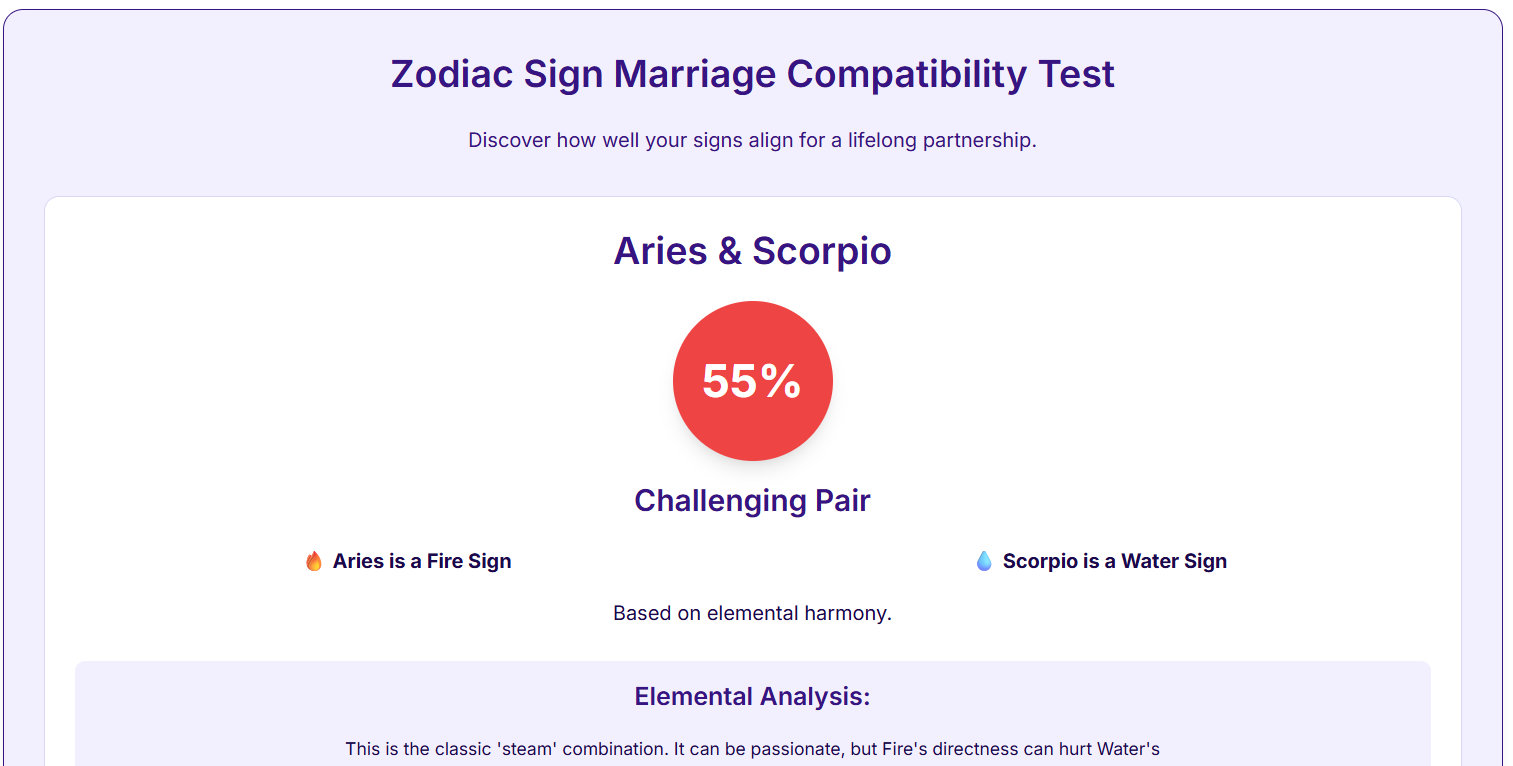 Zodiac Sign Marriage Compatibility Test

Discover how well your signs align for a lifelong partnership.

Aries & Scorpio

55%

Challenging Pair

🔥 Aries is a Fire Sign

💧 Scorpio is a Water Sign

Based on elemental harmony.

Elemental Analysis:

This is the classic 'steam' combination. It can be passionate, but Fire's directness can hurt Water's